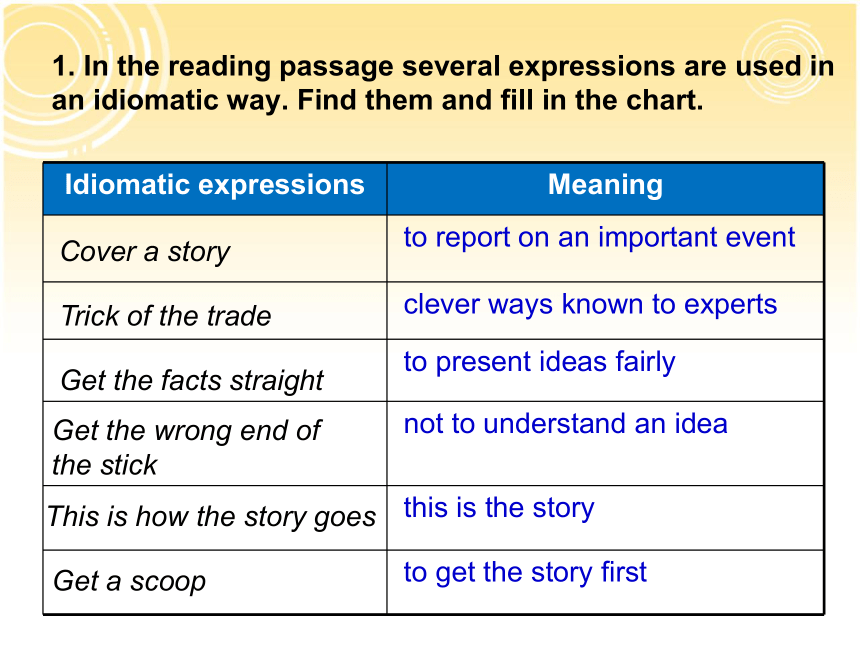 1. In the reading passage several expressions are used in an idiomatic way. Find them and fill in the chart.

| Idiomatic expressions | Meaning |
|---|---|
| Cover a story | to report on an important event |
| Trick of the trade | clever ways known to experts |
| Get the facts straight | to present ideas fairly |
| Get the wrong end of the stick | not to understand an idea |
| This is how the story goes | this is the story |
| Get a scoop | to get the story first |